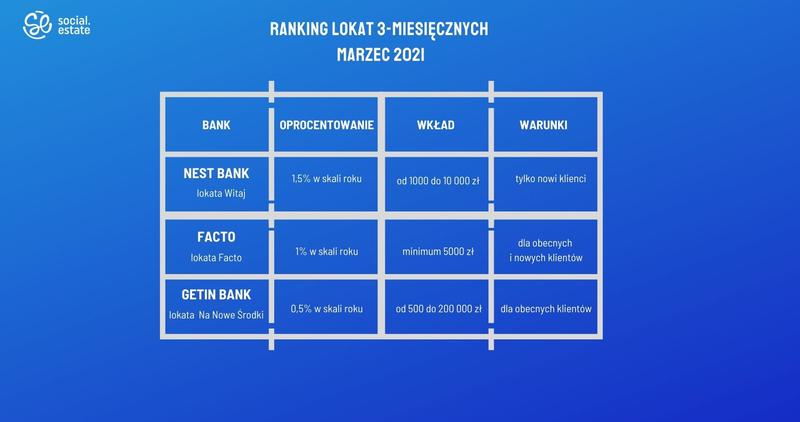 social. estate

RANKING LOKAT 3-MIESIĘCZNYCH
MARZEC 2021

| BANK | OPROCENTOWANIE | WKŁAD | WARUNKI |
|---|---|---|---|
| NEST BANK lokata Witaj | 1,5% w skali roku | od 1000 do 10 000 zł | tylko nowi klienci |
| FACTO lokata Facto | 1% w skali roku | minimum 5000 zł | dla obecnych i nowych klientów |
| GETIN BANK lokata Na Nowe Środki | 0,5% w skali roku | od 500 do 200 000 zł | dla obecnych klientów |